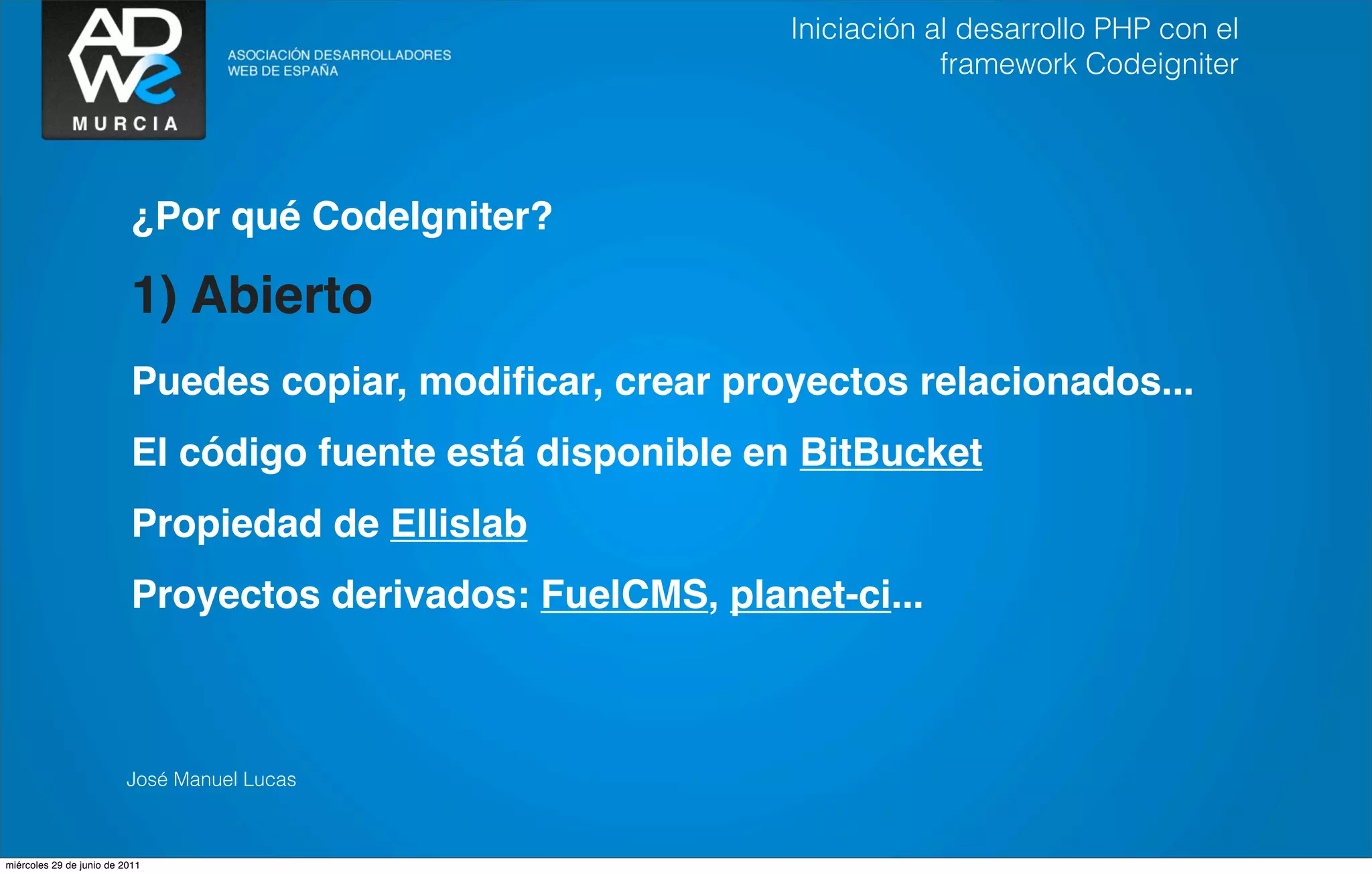 ADWe
MURCIA

ASOCIACIÓN DESARROLLADORES WEB DE ESPAÑA

Iniciación al desarrollo PHP con el framework Codeigniter

¿Por qué CodeIgniter?

1) Abierto

Puedes copiar, modificar, crear proyectos relacionados...

El código fuente está disponible en BitBucket

Propiedad de Ellislab

Proyectos derivados: FuelCMS, planet-ci...

José Manuel Lucas

miércoles 29 de junio de 2011